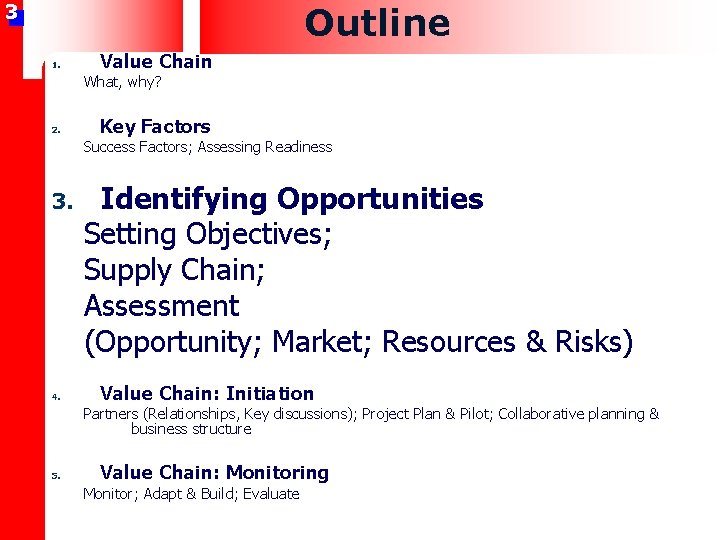 3

Outline

1. Value Chain
What, why?

2. Key Factors
Success Factors; Assessing Readiness

3. Identifying Opportunities
Setting Objectives;
Supply Chain;
Assessment
(Opportunity; Market; Resources & Risks)

4. Value Chain: Initiation
Partners (Relationships, Key discussions); Project Plan & Pilot; Collaborative planning & business structure

5. Value Chain: Monitoring
Monitor; Adapt & Build; Evaluate